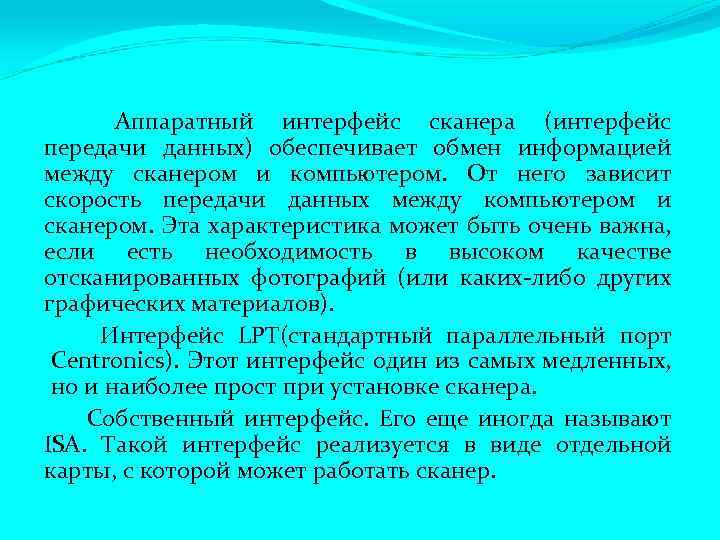 Аппаратный интерфейс сканера (интерфейс передачи данных) обеспечивает обмен информацией между сканером и компьютером. От него зависит скорость передачи данных между компьютером и сканером. Эта характеристика может быть очень важна, если есть необходимость в высоком качестве отсканированных фотографий (или каких-либо других графических материалов).

Интерфейс LPT(стандартный параллельный порт Centronics). Этот интерфейс один из самых медленных, но и наиболее прост при установке сканера.

Собственный интерфейс. Его еще иногда называют ISA. Такой интерфейс реализуется в виде отдельной карты, с которой может работать сканер.